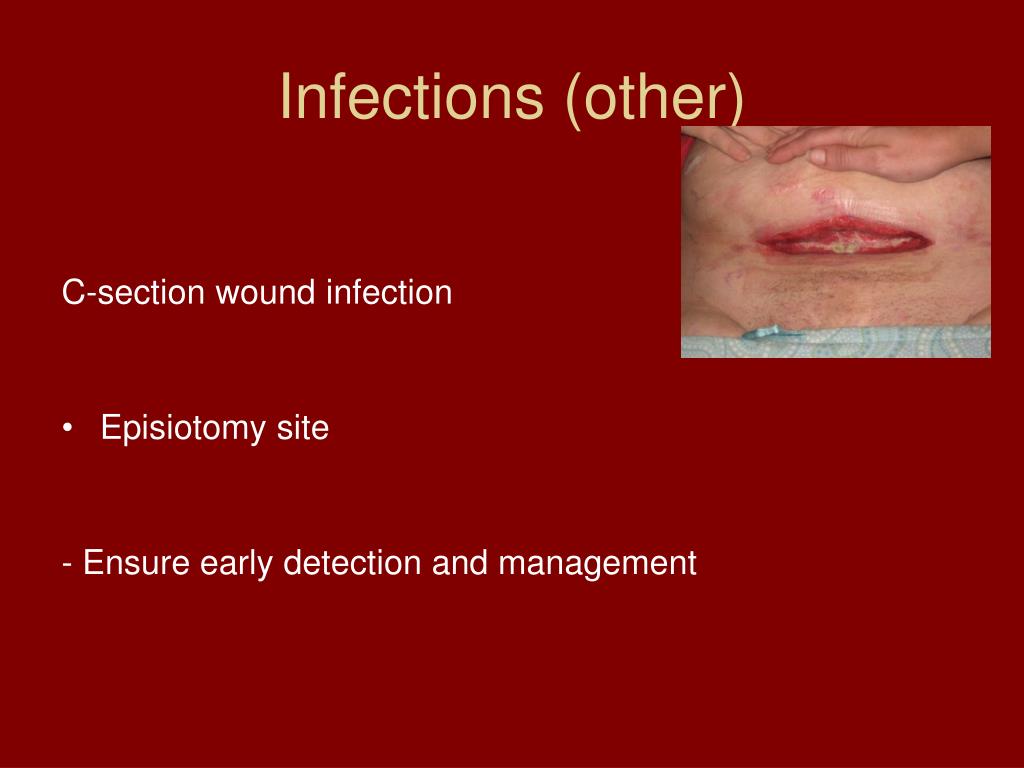 Infections (other)

C-section wound infection

• Episiotomy site

- Ensure early detection and management